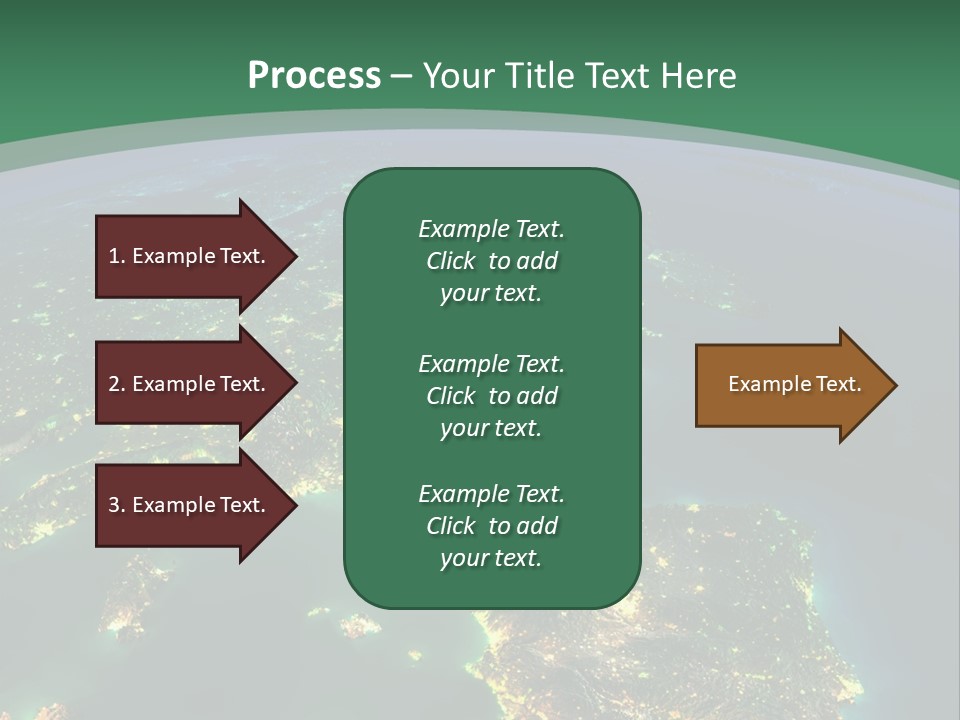 Process – Your Title Text Here

1. Example Text.

2. Example Text.

3. Example Text.

Example Text. Click to add your text.

Example Text. Click to add your text.

Example Text. Click to add your text.

Example Text.